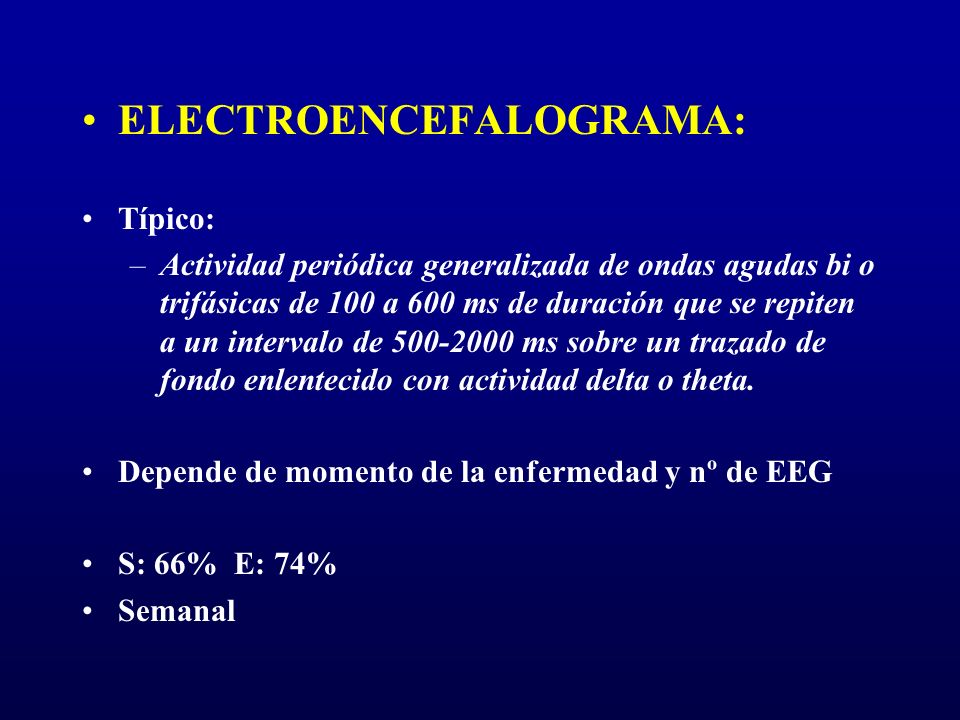 • ELECTROENCEFALOGRAMA:

• Típico:
– Actividad periódica generalizada de ondas agudas bi o trifásicas de 100 a 600 ms de duración que se repiten a un intervalo de 500-2000 ms sobre un trazado de fondo enlentecido con actividad delta o theta.

• Depende de momento de la enfermedad y nº de EEG

• S: 66% E: 74%
• Semanal